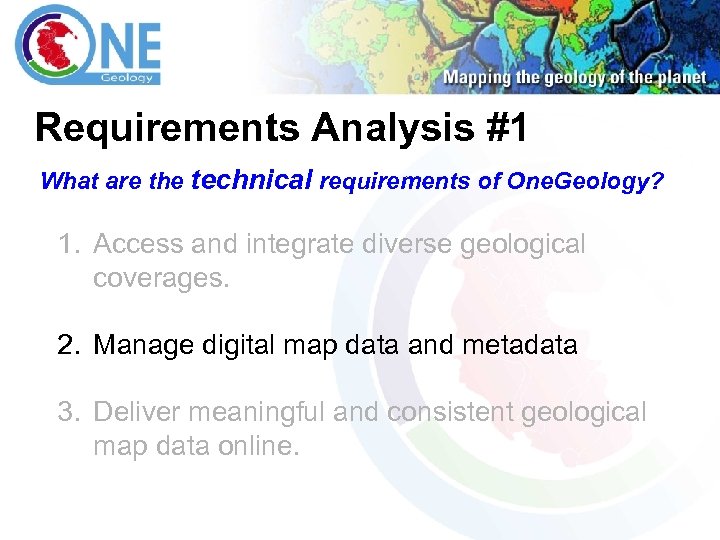 ONE
Geology

Mapping the geology of the planet

Requirements Analysis #1

What are the technical requirements of OneGeology?

1. Access and integrate diverse geological coverages.

2. Manage digital map data and metadata

3. Deliver meaningful and consistent geological map data online.